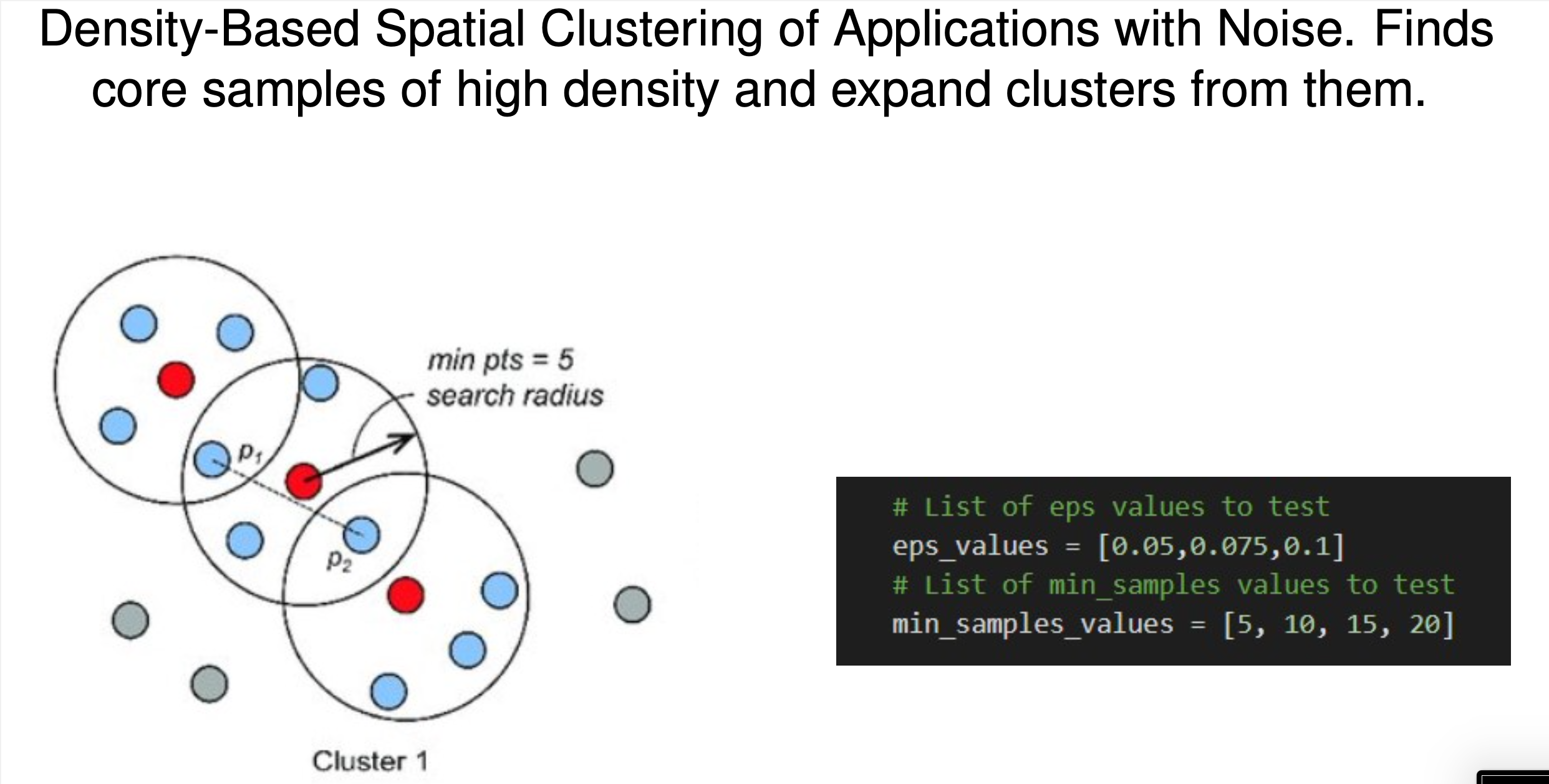 Density-Based Spatial Clustering of Applications with Noise. Finds core samples of high density and expand clusters from them.

min pts = 5
search radius

$p_1$

$p_2$

Cluster 1

# List of eps values to test
eps_values = [0.05,0.075,0.1]
# List of min_samples values to test
min_samples_values = [5, 10, 15, 20]